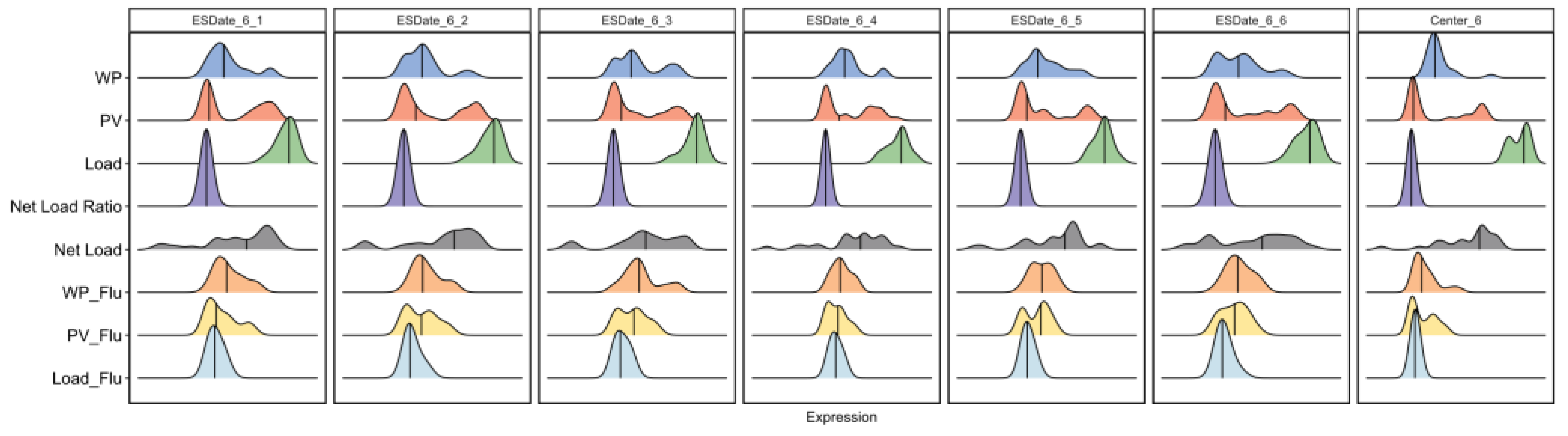 ESDate_6_1

ESDate_6_2

ESDate_6_3

ESDate_6_4

ESDate_6_5

ESDate_6_6

Center_6

WP

PV

Load

Net Load Ratio

Net Load

WP_Flu

PV_Flu

Load_Flu

Expression